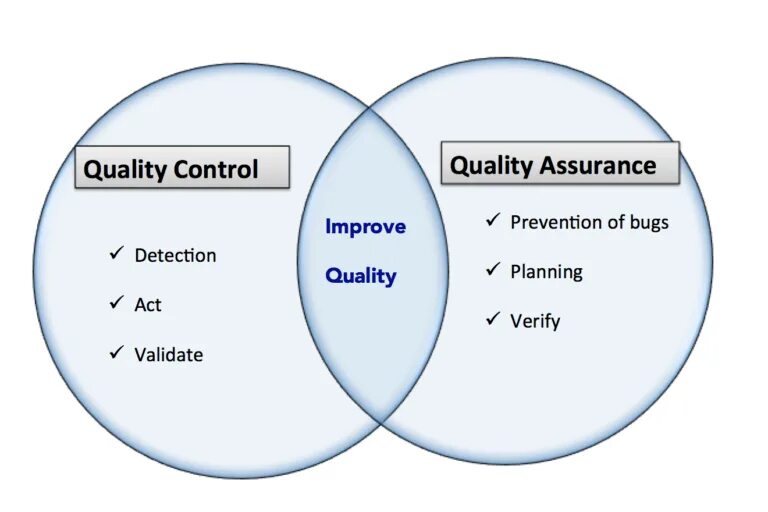 Quality Control

✓ Detection

✓ Act

✓ Validate

Improve

Quality

Quality Assurance

✓ Prevention of bugs

✓ Planning

✓ Verify